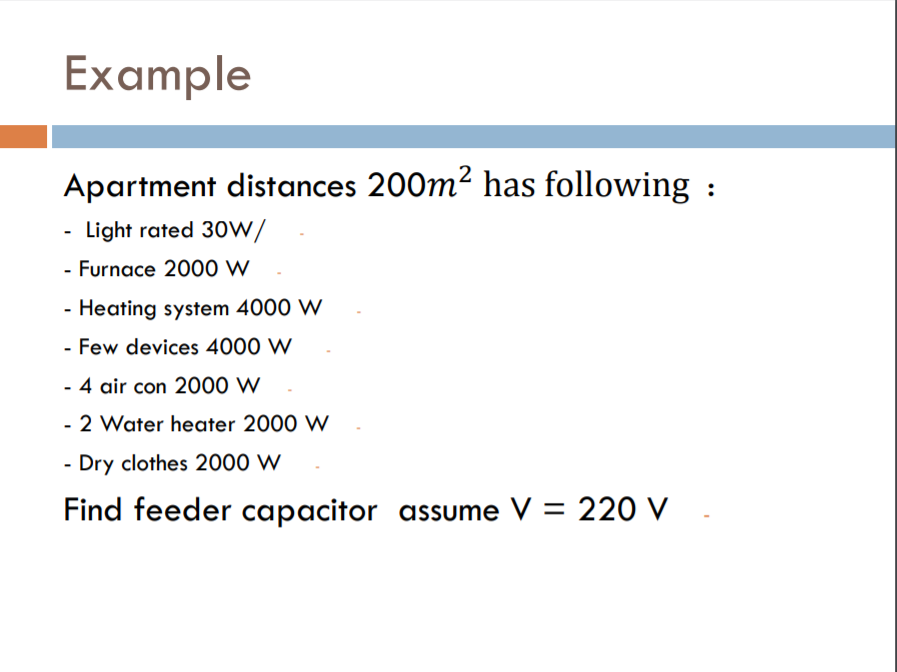 Example

Apartment distances $200m^2$ has following :

- Light rated 30W/
- Furnace 2000 W
- Heating system 4000 W
- Few devices 4000 W
- 4 air con 2000 W
- 2 Water heater 2000 W
- Dry clothes 2000 W

Find feeder capacitor assume V = 220 V